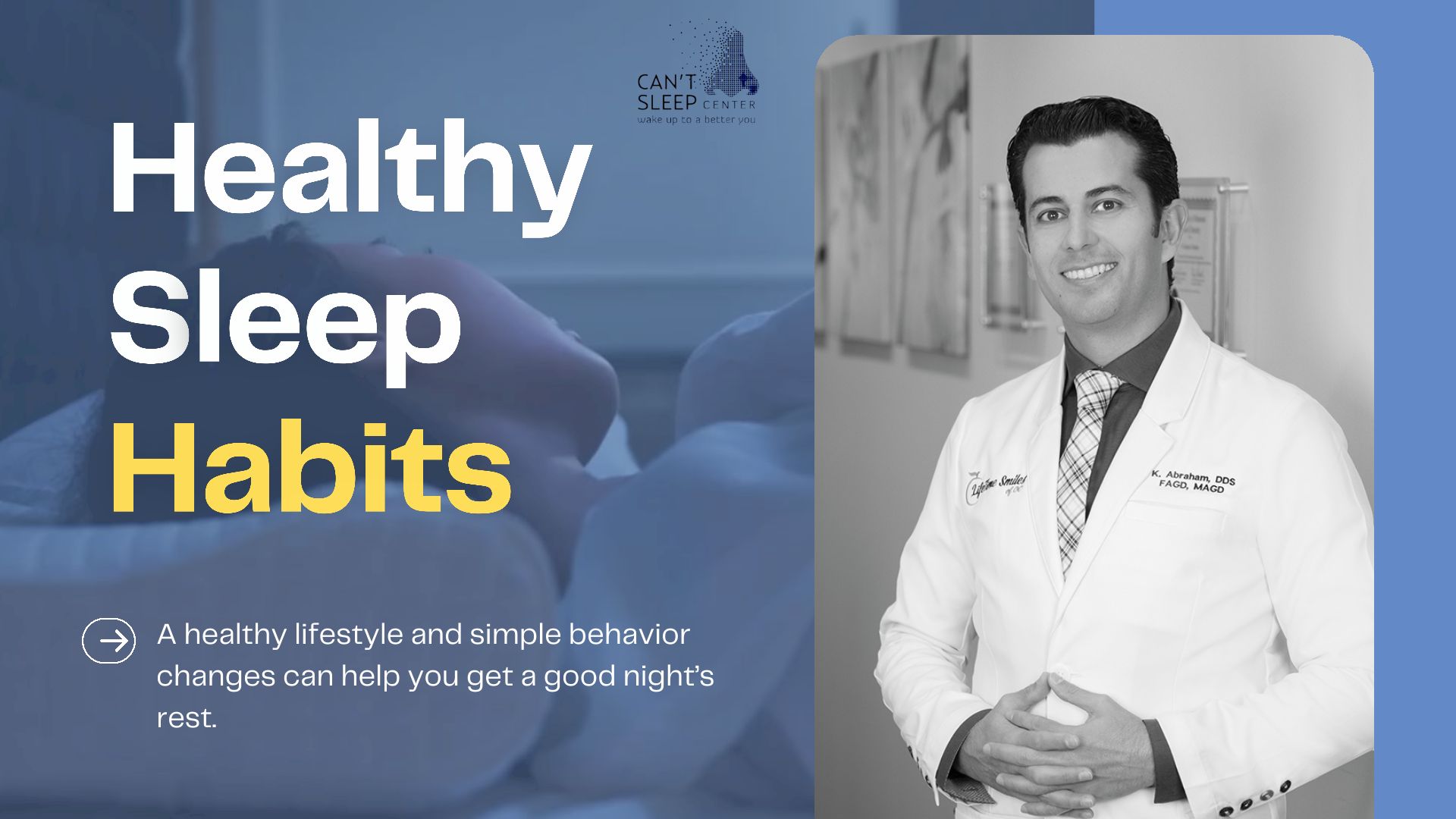 CAN'T SLEEP CENTER
wake up to a better you

Healthy Sleep Habits

A healthy lifestyle and simple behavior changes can help you get a good night's rest.

Lifetime Smiles of OC

K. Abraham, DDS
FAGD, MAGD